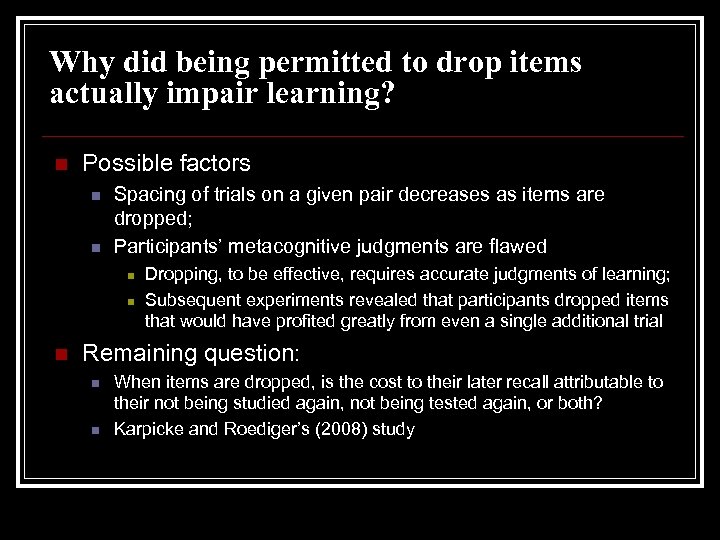 Why did being permitted to drop items actually impair learning?

Possible factors

Spacing of trials on a given pair decreases as items are dropped;

Participants' metacognitive judgments are flawed

Dropping, to be effective, requires accurate judgments of learning;

Subsequent experiments revealed that participants dropped items that would have profited greatly from even a single additional trial

Remaining question:

When items are dropped, is the cost to their later recall attributable to their not being studied again, not being tested again, or both?

Karpicke and Roediger's (2008) study